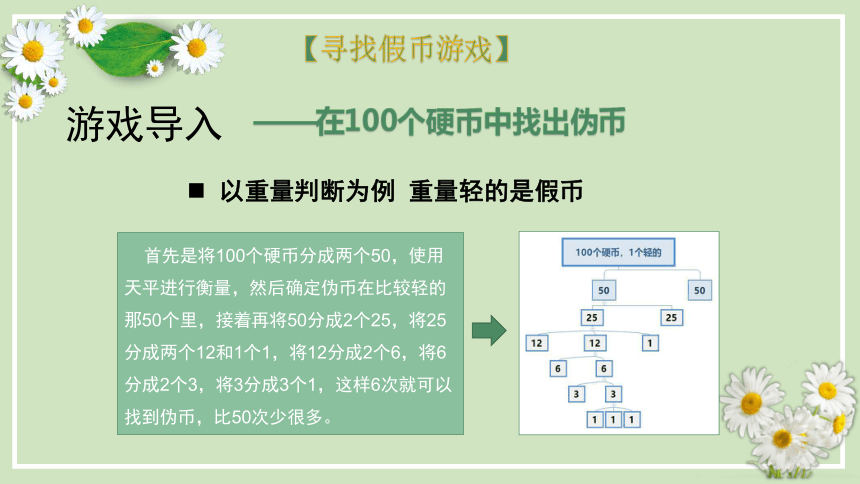 【寻找假币游戏】

游戏导入 ——在100个硬币中找出伪币

■ 以重量判断为例 重量轻的是假币

首先是将100个硬币分成两个50，使用天平进行衡量，然后确定伪币在比较轻的那50个里，接着再将50分成2个25，将25分成两个12和1个1，将12分成2个6，将6分成2个3，将3分成3个1，这样6次就可以找到伪币，比50次少很多。

100个硬币，1个轻的

50

50

25

25

12

12

1

6

6

3

3

1

1

1